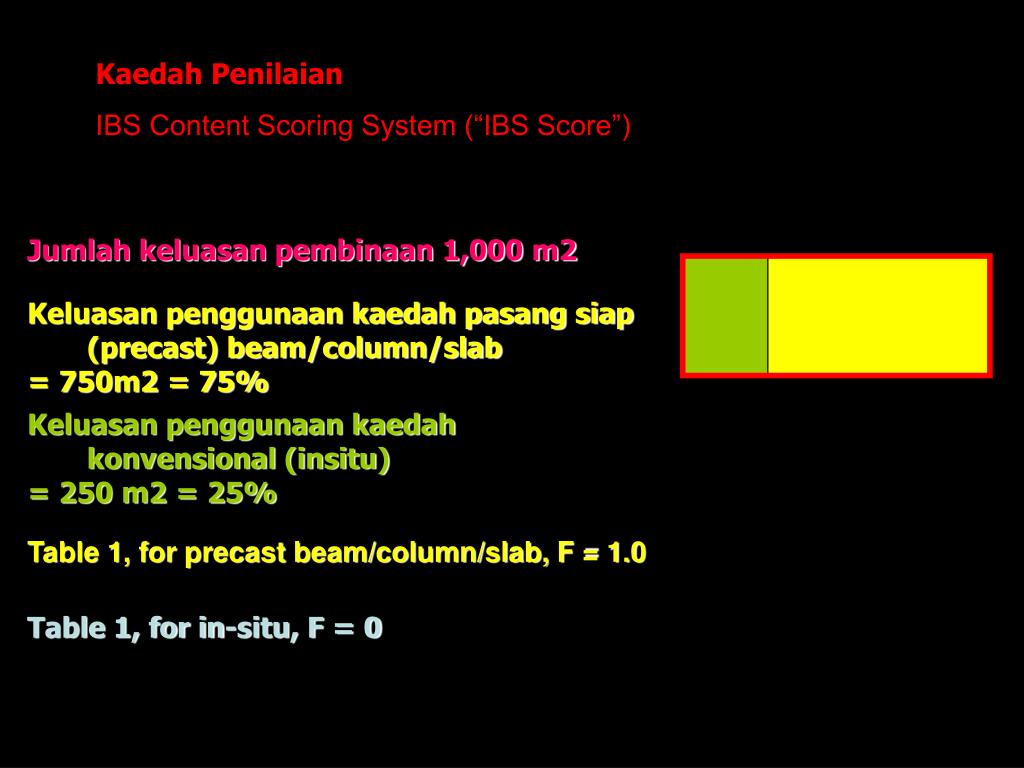 Kaedah Penilaian

IBS Content Scoring System (“IBS Score”)

Jumlah keluasan pembinaan 1,000 m2

Keluasan penggunaan kaedah pasang siap (precast) beam/column/slab
= 750m2 = 75%

Keluasan penggunaan kaedah konvensional (insitu)
= 250 m2 = 25%

Table 1, for precast beam/column/slab, F = 1.0

Table 1, for in-situ, F = 0